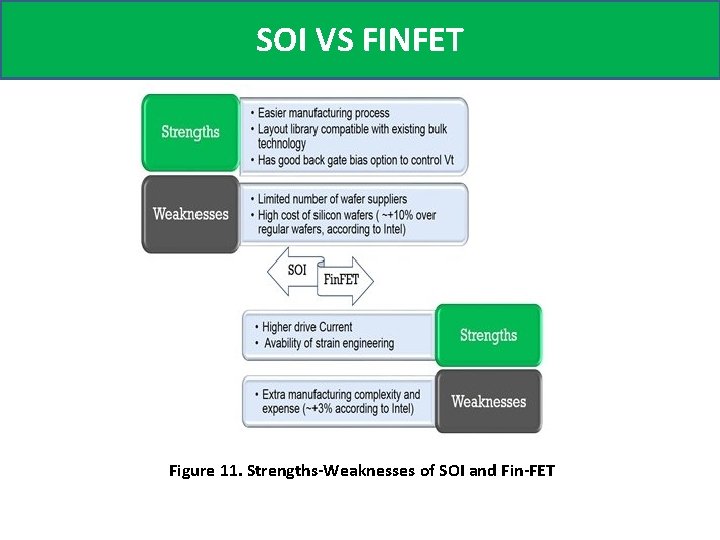 SOI VS FINFET

Strengths

• Easier manufacturing process
• Layout library compatible with existing bulk technology
• Has good back gate bias option to control Vt

Weaknesses

• Limited number of wafer suppliers
• High cost of silicon wafers ( ~+10% over regular wafers, according to Intel)

SOI

FinFET

• Higher drive Current
• Avability of strain engineering

Strengths

• Extra manufacturing complexity and expense (~+3% according to Intel)

Weaknesses

Figure 11. Strengths-Weaknesses of SOI and Fin-FET